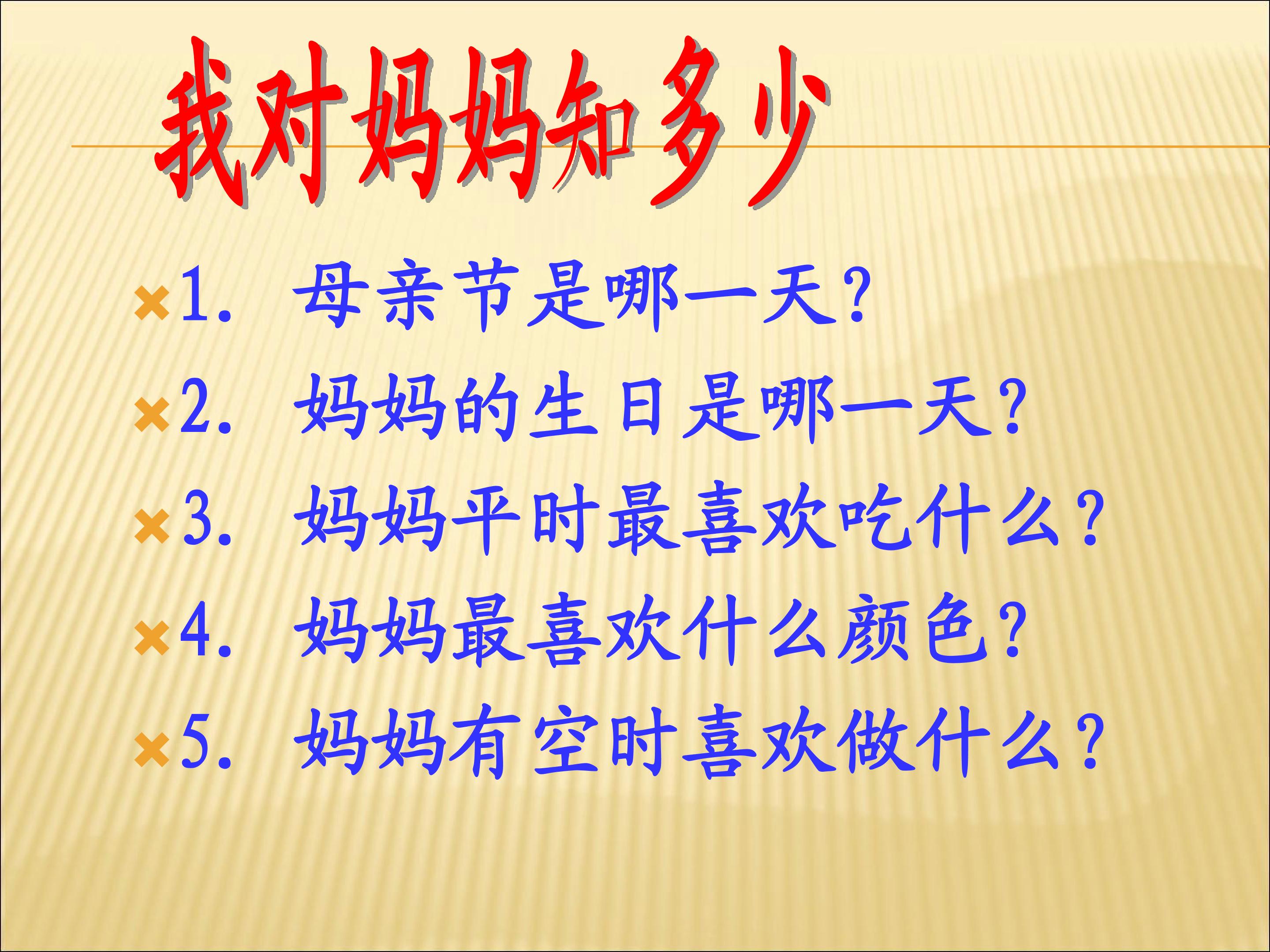 我对妈妈知多少

1. 母亲节是哪一天？

2. 妈妈的生日是哪一天？

3. 妈妈平时最喜欢吃什么？

4. 妈妈最喜欢什么颜色？

5. 妈妈有空时喜欢做什么？